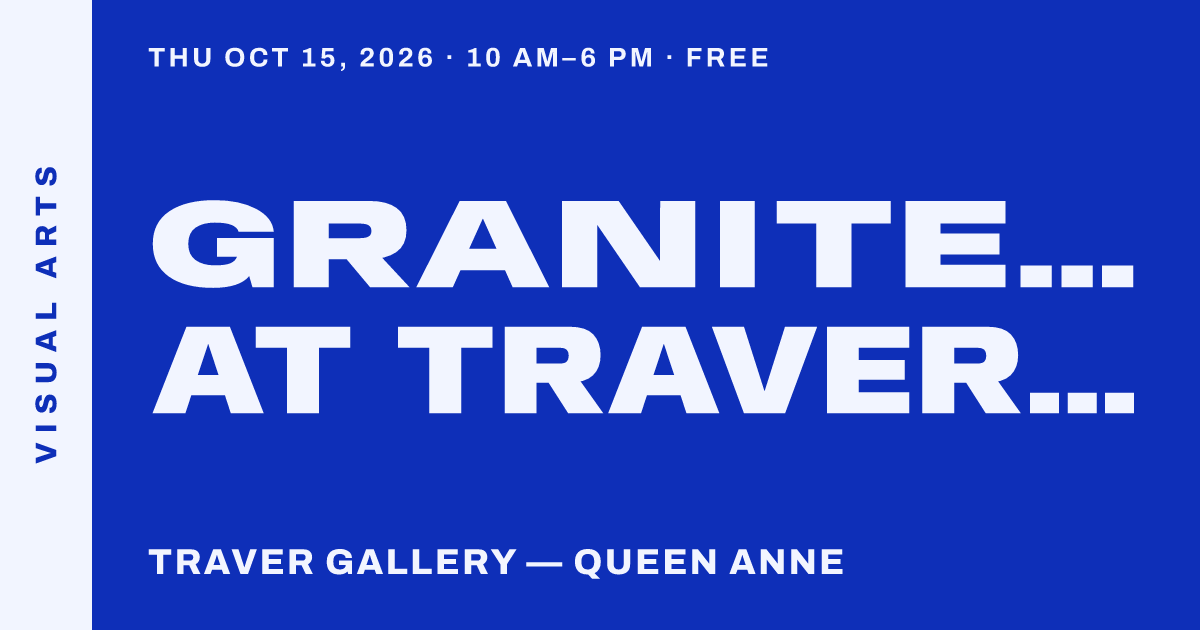 VISUAL ARTS

THU OCT 15, 2026 · 10 AM–6 PM · FREE

GRANITE... AT TRAVER...

TRAVER GALLERY — QUEEN ANNE